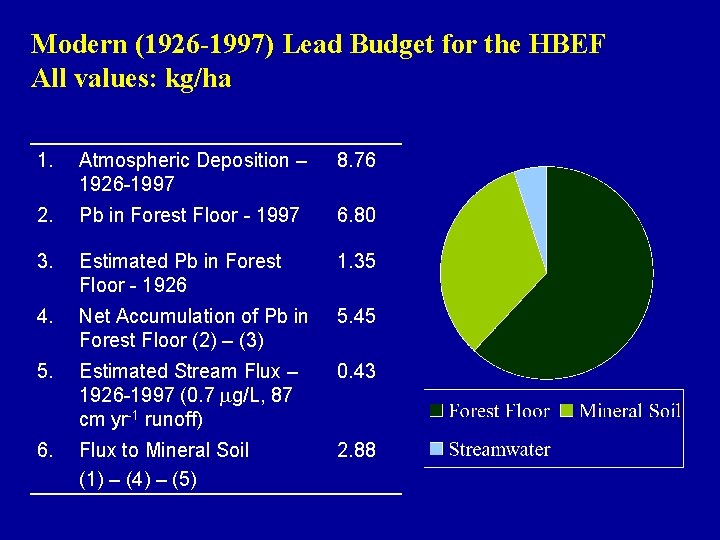 Modern (1926-1997) Lead Budget for the HBEF
All values: kg/ha

| | | |
|---|---|---|
| 1. | Atmospheric Deposition – 1926-1997 | 8.76 |
| 2. | Pb in Forest Floor - 1997 | 6.80 |
| 3. | Estimated Pb in Forest Floor - 1926 | 1.35 |
| 4. | Net Accumulation of Pb in Forest Floor (2) – (3) | 5.45 |
| 5. | Estimated Stream Flux – 1926-1997 (0.7 $\mu$g/L, 87 cm yr$^{-1}$ runoff) | 0.43 |
| 6. | Flux to Mineral Soil (1) – (4) – (5) | 2.88 |

Forest Floor
Mineral Soil
Streamwater